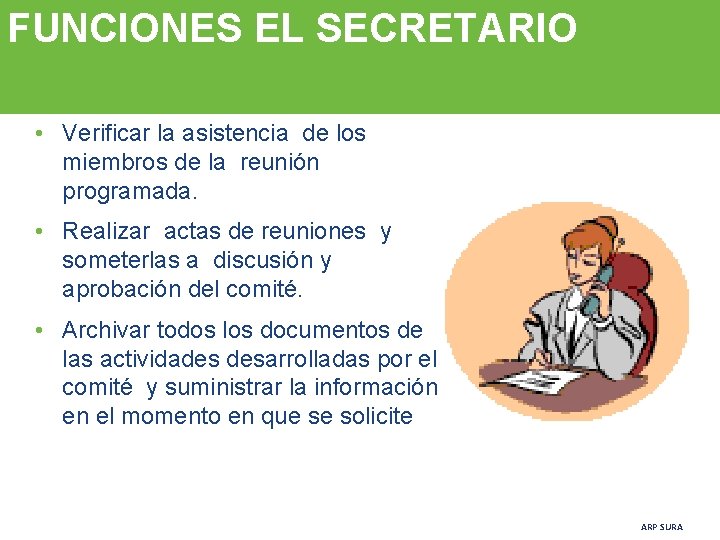 FUNCIONES EL SECRETARIO

• Verificar la asistencia de los miembros de la reunión programada.

• Realizar actas de reuniones y someterlas a discusión y aprobación del comité.

• Archivar todos los documentos de las actividades desarrolladas por el comité y suministrar la información en el momento en que se solicite

ARP SURA